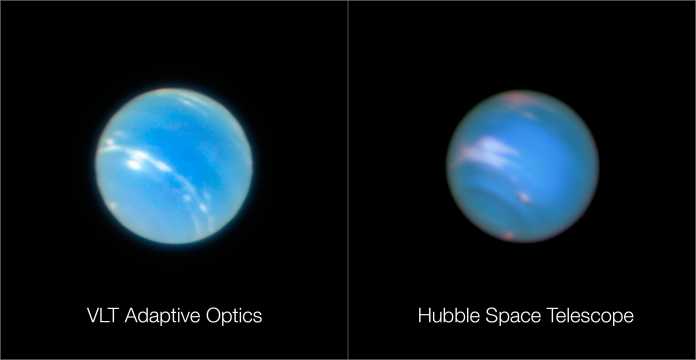 VLT Adaptive Optics

Hubble Space Telescope